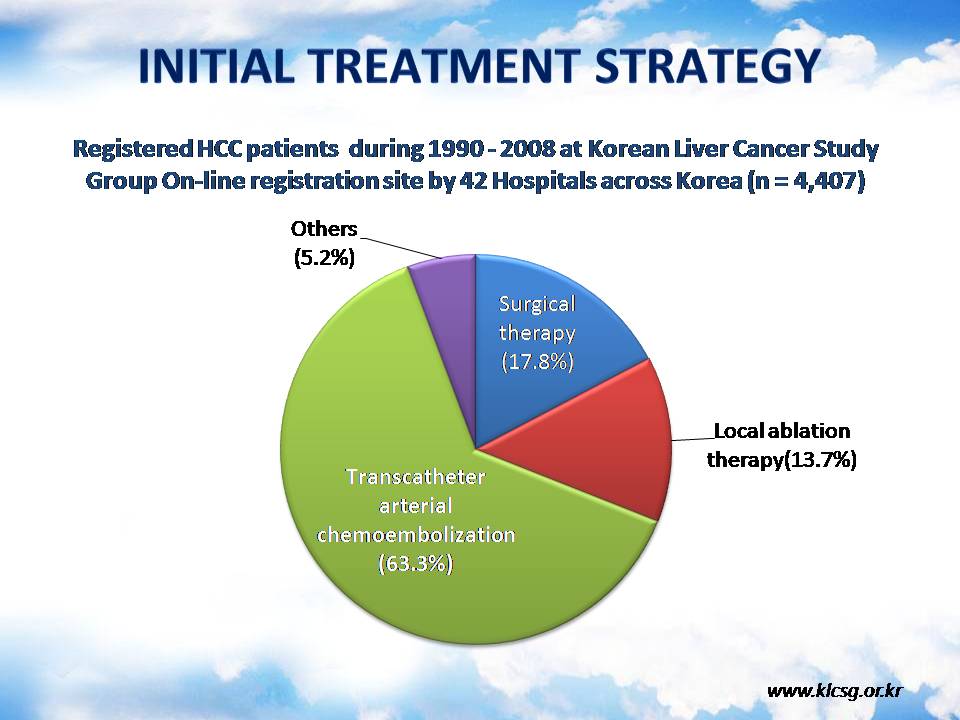 INITIAL TREATMENT STRATEGY

Registered HCC patients during 1990 - 2008 at Korean Liver Cancer Study Group On-line registration site by 42 Hospitals across Korea (n = 4,407)

Others (5.2%)

Surgical therapy (17.8%)

Local ablation therapy(13.7%)

Transcatheter arterial chemoembolization (63.3%)

www.klcsg.or.kr